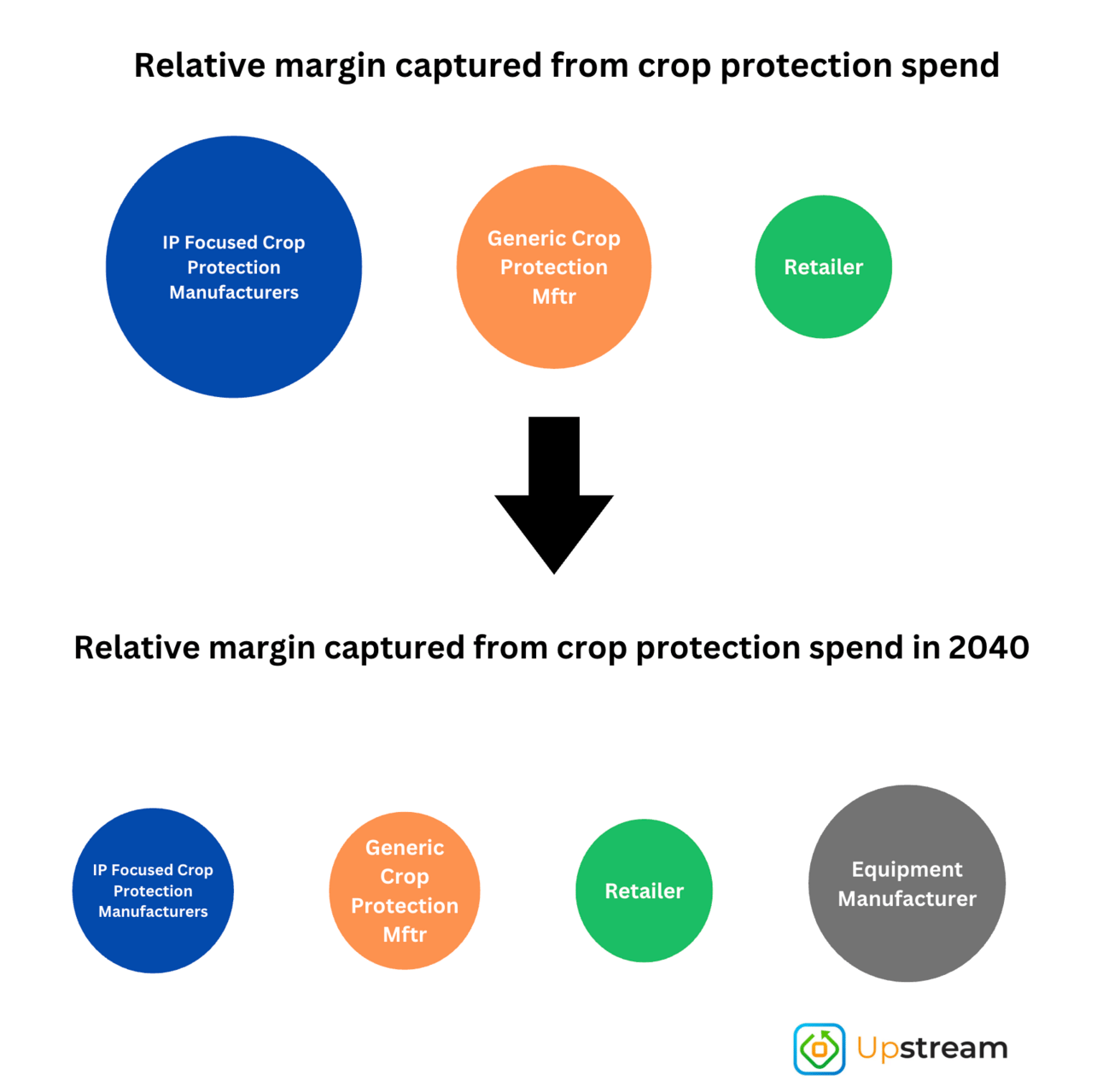 Relative margin captured from crop protection spend

IP Focused Crop Protection Manufacturers

Generic Crop Protection Mftr

Retailer

Relative margin captured from crop protection spend in 2040

IP Focused Crop Protection Manufacturers

Generic Crop Protection Mftr

Retailer

Equipment Manufacturer

Upstream